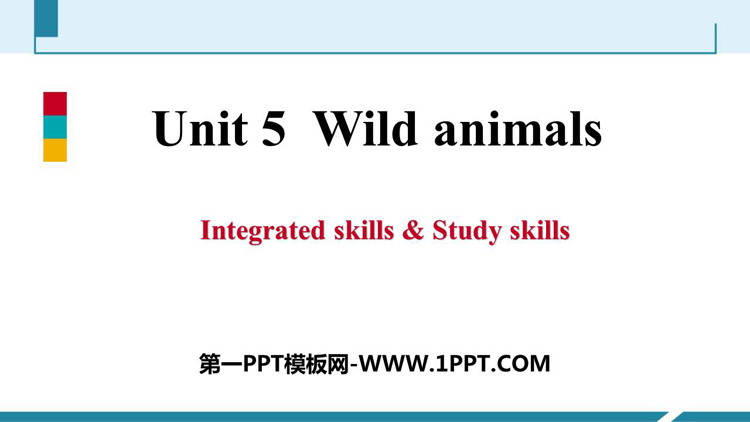 Unit 5 Wild animals

Integrated skills & Study skills

第一PPT模板网-WWW.1PPT.COM